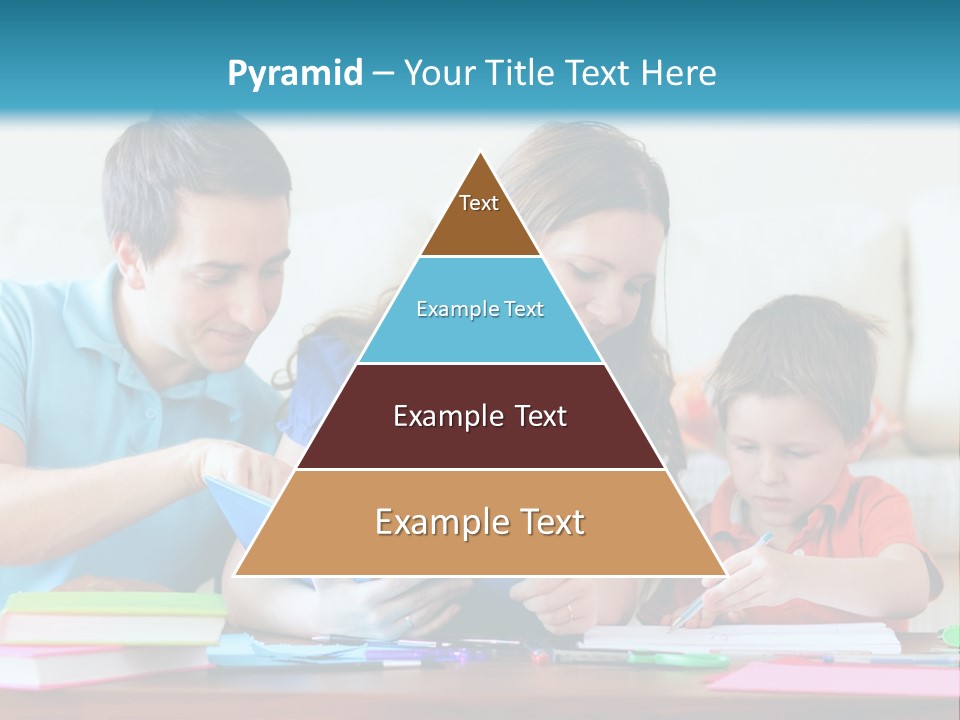 Pyramid – Your Title Text Here

Text

Example Text

Example Text

Example Text